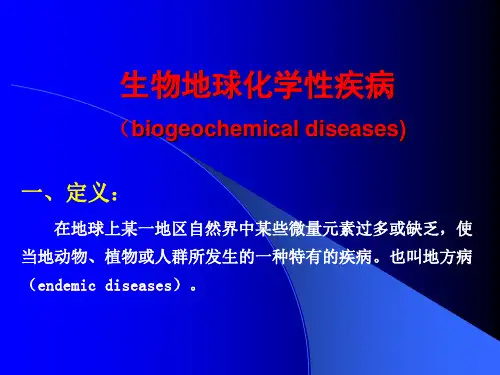 生物地球化学性疾病
（biogeochemical diseases)

一、定义：

在地球上某一地区自然界中某些微量元素过多或缺乏，使当地动物、植物或人群所发生的一种特有的疾病。也叫地方病（endemic diseases）。